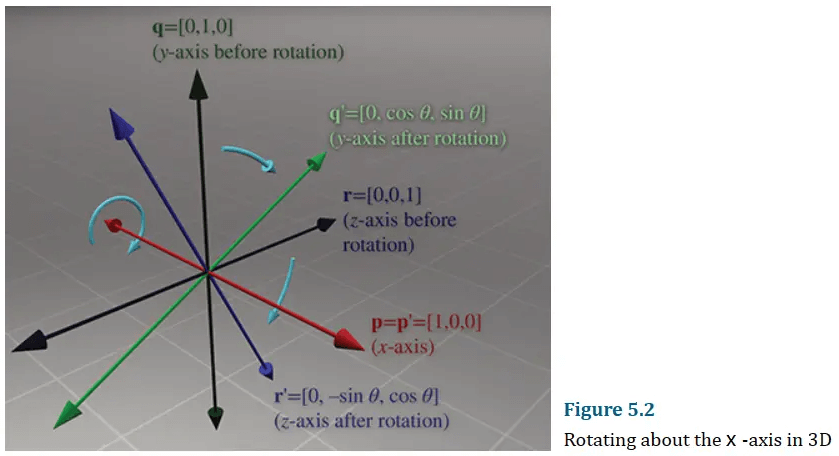 $\mathbf{q}=[0,1,0]$
($y$-axis before rotation)

$\mathbf{q}'=[0, \cos\theta, \sin\theta]$
($y$-axis after rotation)

$\mathbf{r}=[0,0,1]$
($z$-axis before rotation)

$\mathbf{p}=\mathbf{p}'=[1,0,0]$
($x$-axis)

$\mathbf{r}'=[0, -\sin\theta, \cos\theta]$
($z$-axis after rotation)

Figure 5.2
Rotating about the x -axis in 3D